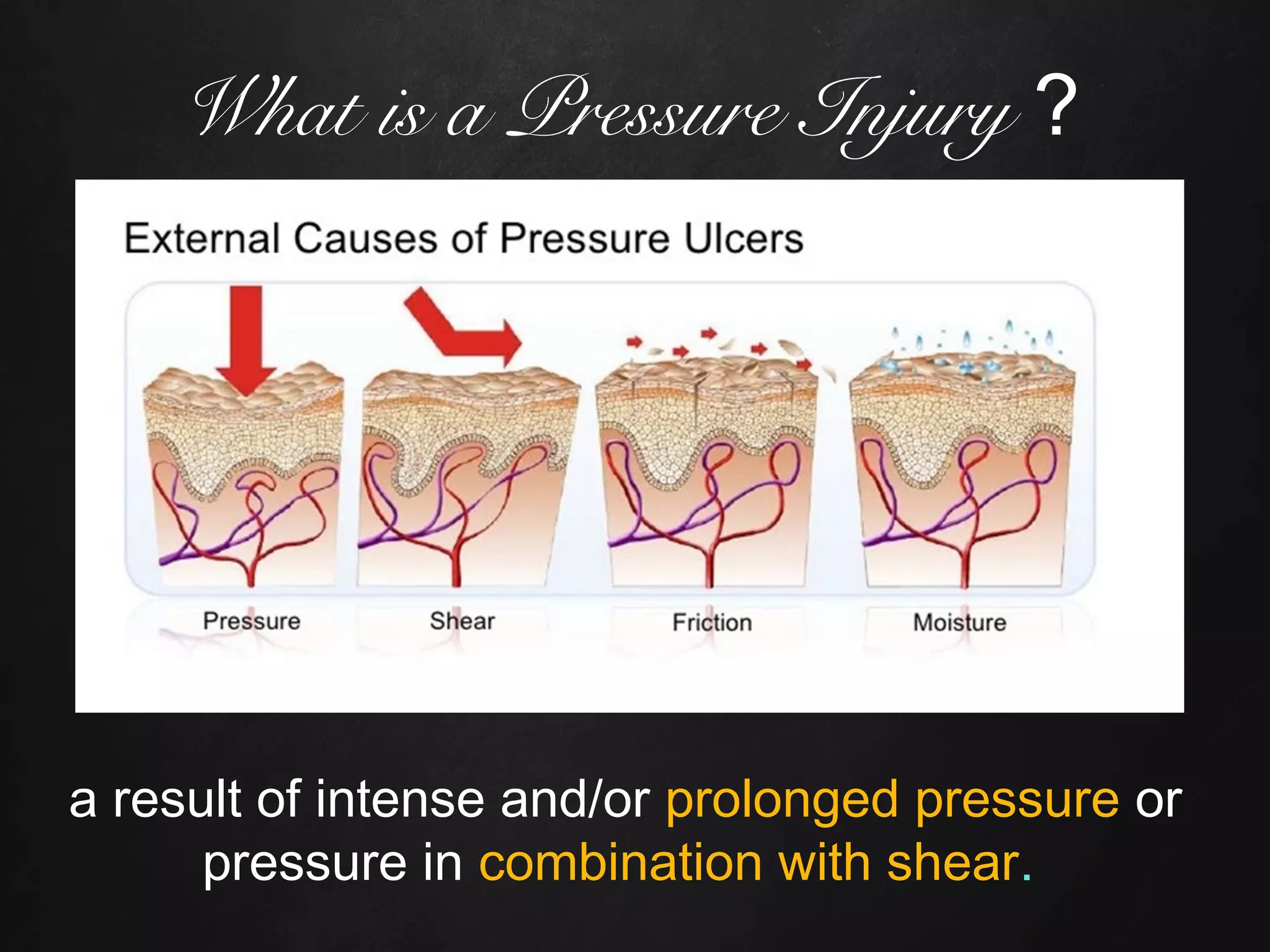 What is a Pressure Injury ?

External Causes of Pressure Ulcers

Pressure

Shear

Friction

Moisture

a result of intense and/or prolonged pressure or pressure in combination with shear.